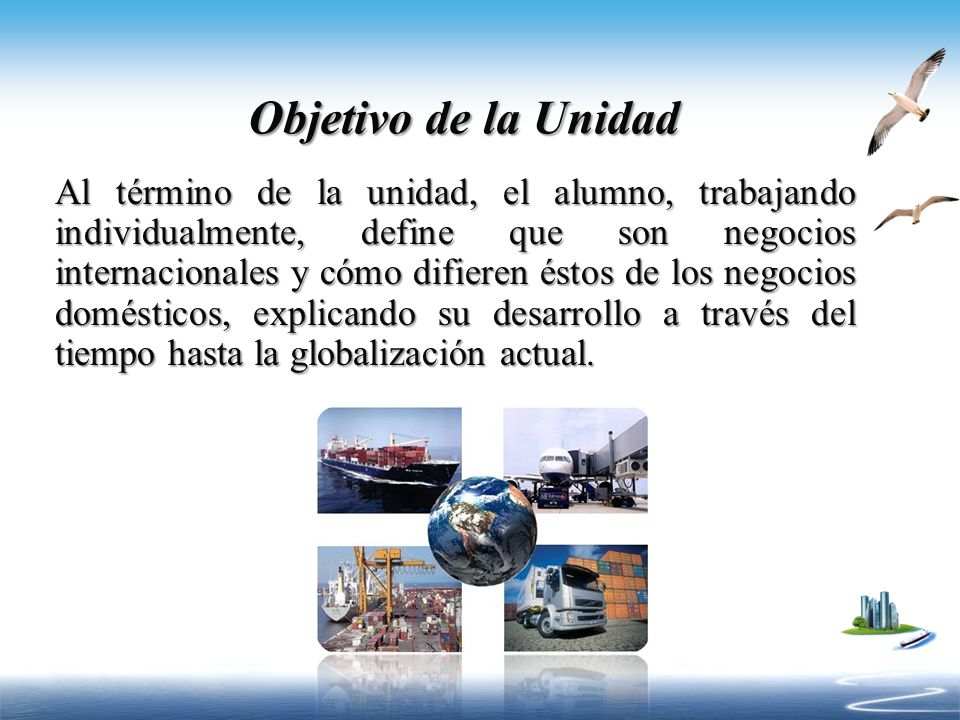 Objetivo de la Unidad

Al término de la unidad, el alumno, trabajando individualmente, define que son negocios internacionales y cómo difieren éstos de los negocios domésticos, explicando su desarrollo a través del tiempo hasta la globalización actual.